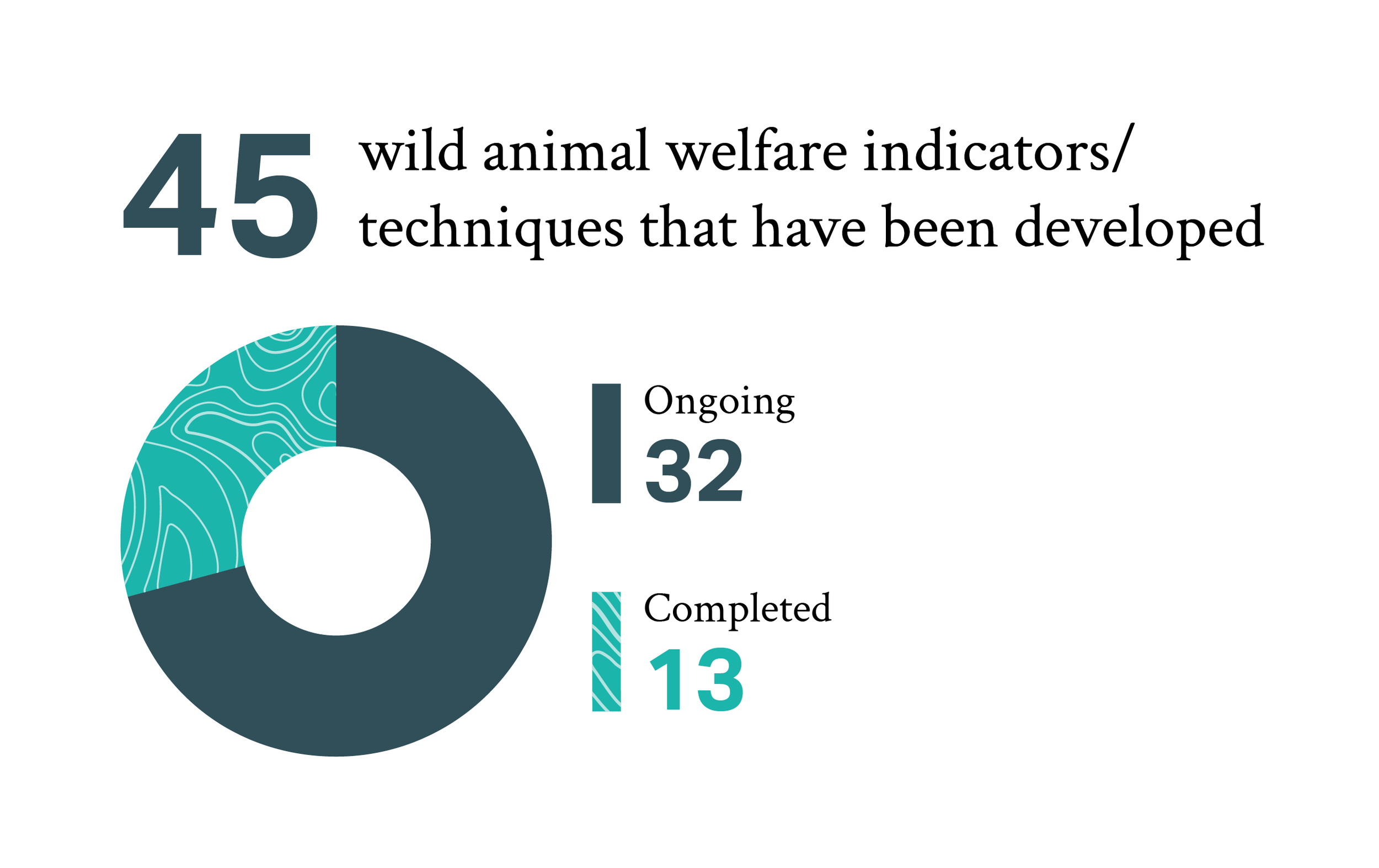 45 wild animal welfare indicators/ techniques that have been developed

Ongoing
32

Completed
13